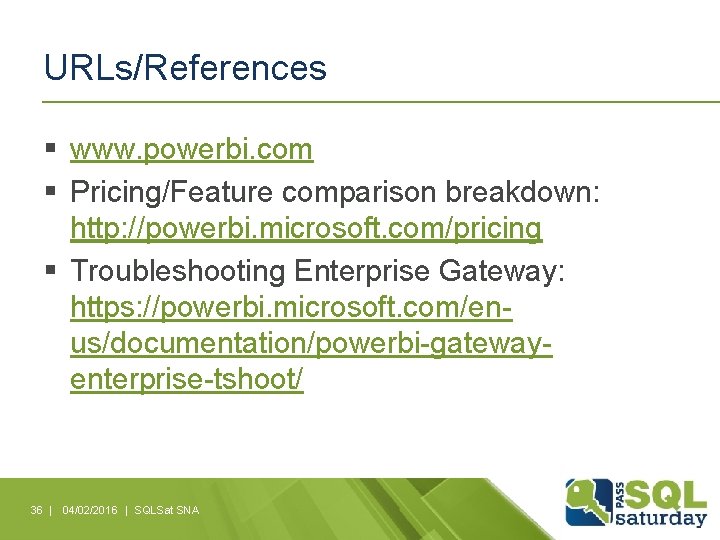 URLs/References

▪ www.powerbi.com
▪ Pricing/Feature comparison breakdown: http://powerbi.microsoft.com/pricing
▪ Troubleshooting Enterprise Gateway: https://powerbi.microsoft.com/en-us/documentation/powerbi-gateway-enterprise-tshoot/

36 | 04/02/2016 | SQLSat SNA

PASS SQL saturday